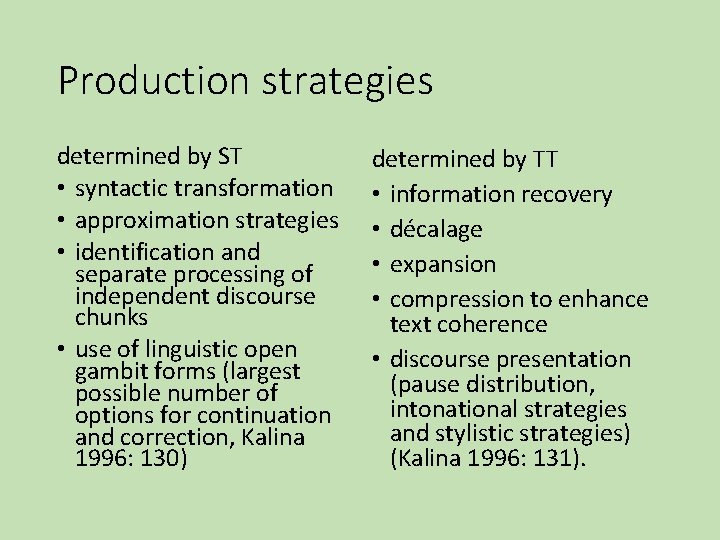 Production strategies

determined by ST

• syntactic transformation
• approximation strategies
• identification and separate processing of independent discourse chunks
• use of linguistic open gambit forms (largest possible number of options for continuation and correction, Kalina 1996: 130)

determined by TT

• information recovery
• décalage
• expansion
• compression to enhance text coherence
• discourse presentation (pause distribution, intonational strategies and stylistic strategies) (Kalina 1996: 131).